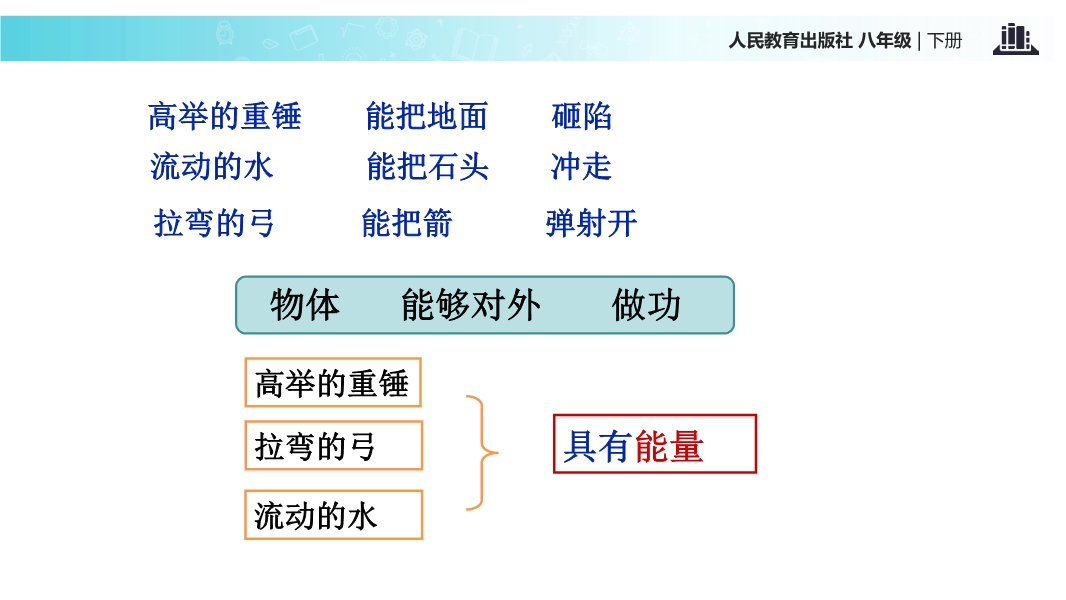 人民教育出版社 八年级 | 下册

高举的重锤　　能把地面　　砸陷
流动的水　　能把石头　　冲走
拉弯的弓　　能把箭　　弹射开

物体　能够对外　做功

高举的重锤
拉弯的弓
流动的水

具有能量